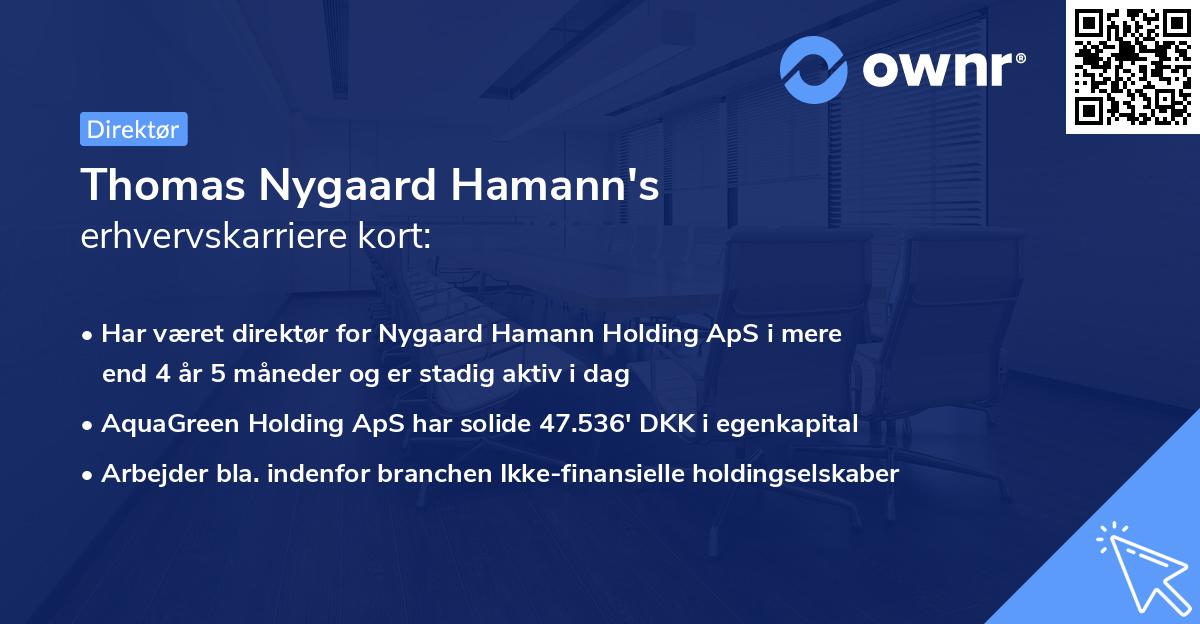 ownr®

Direktør

Thomas Nygaard Hamann's
erhvervskarriere kort:

• Har været direktør for Nygaard Hamann Holding ApS i mere end 4 år 5 måneder og er stadig aktiv i dag
• AquaGreen Holding ApS har solide 47.536' DKK i egenkapital
• Arbejder bla. indenfor branchen Ikke-finansielle holdingselskaber